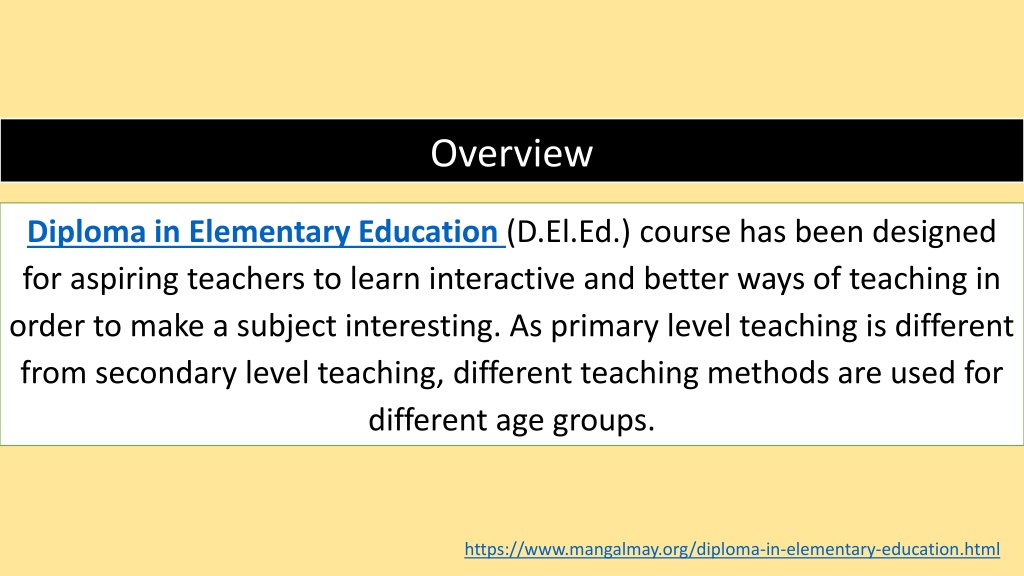 Overview

Diploma in Elementary Education (D.El.Ed.) course has been designed for aspiring teachers to learn interactive and better ways of teaching in order to make a subject interesting. As primary level teaching is different from secondary level teaching, different teaching methods are used for different age groups.

https://www.mangalmay.org/diploma-in-elementary-education.html